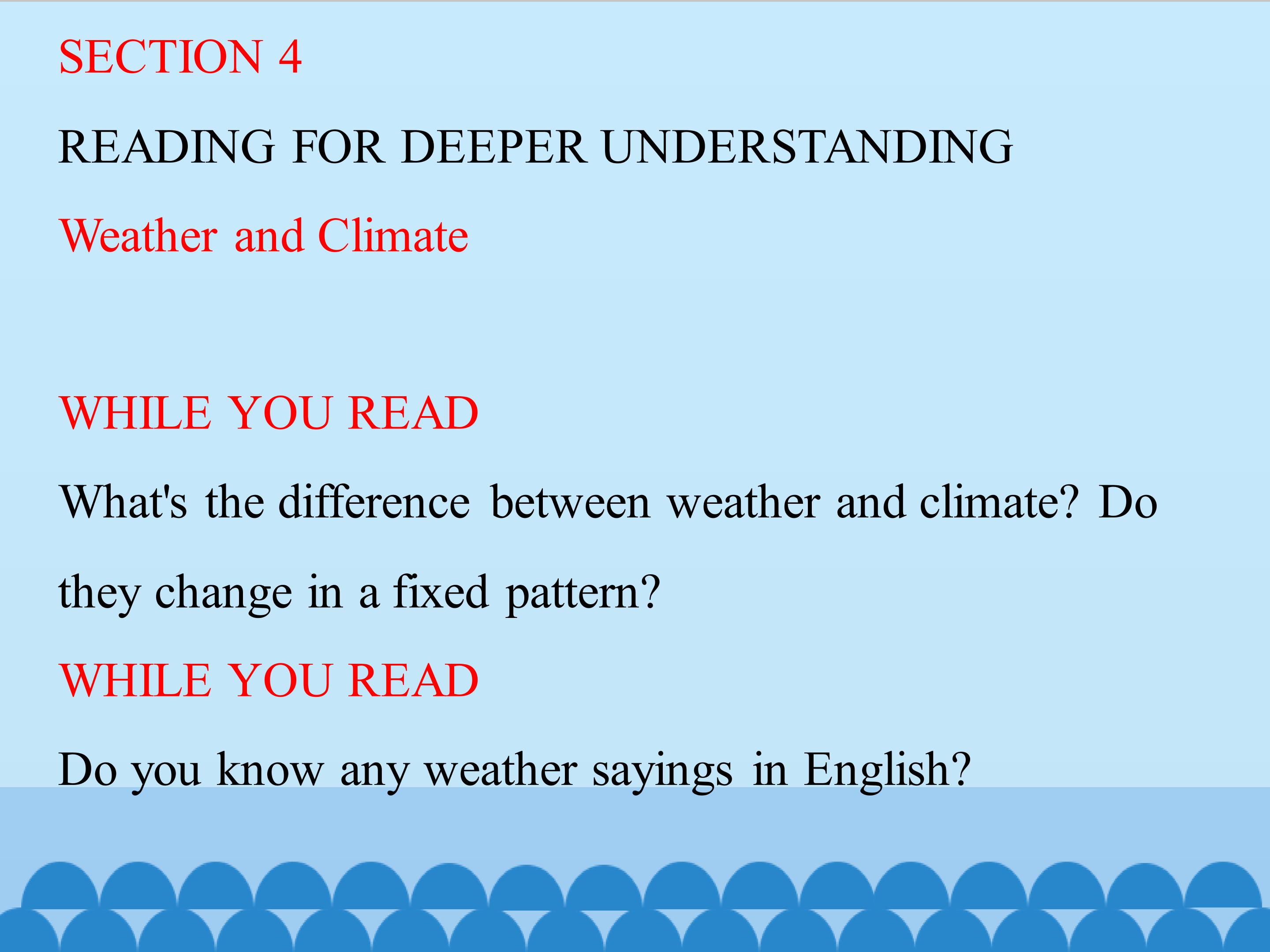 SECTION 4

READING FOR DEEPER UNDERSTANDING

Weather and Climate

WHILE YOU READ

What's the difference between weather and climate? Do they change in a fixed pattern?

WHILE YOU READ

Do you know any weather sayings in English?